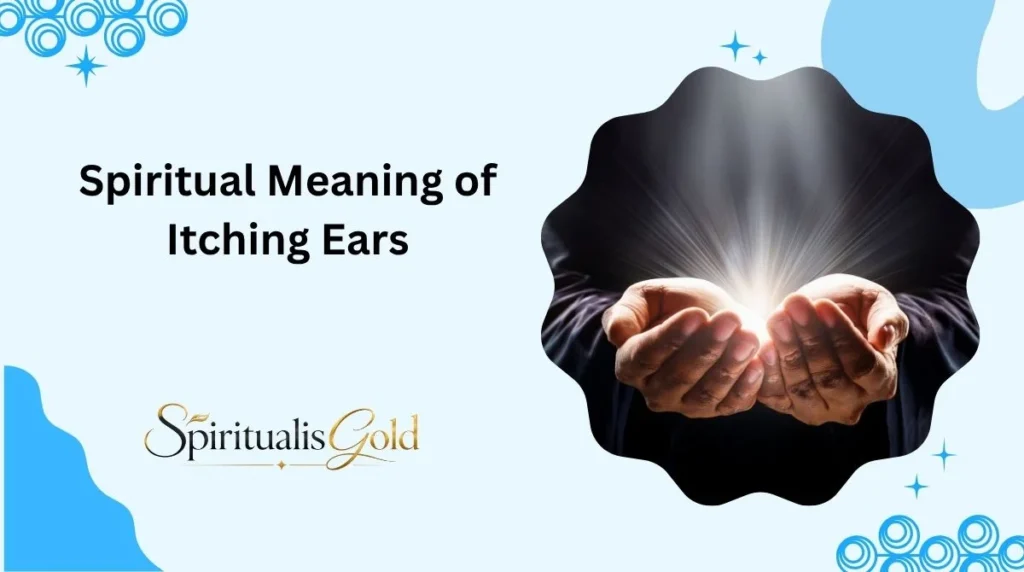 Spiritual Meaning of Itching Ears

SpiritualisGold